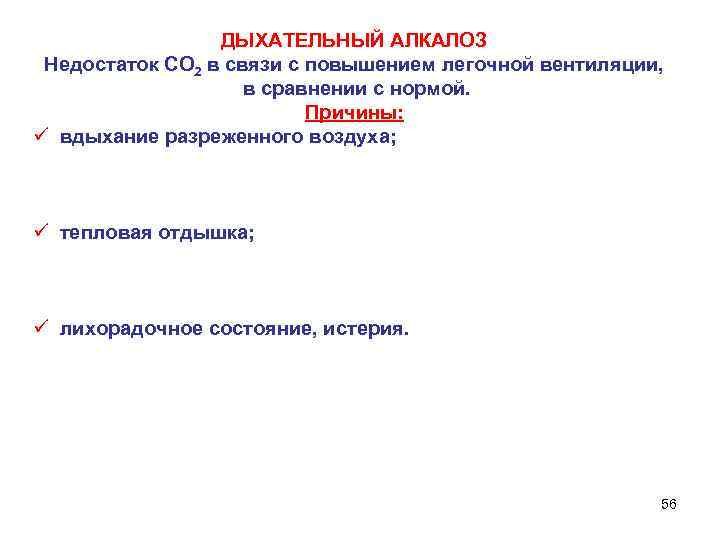 ДЫХАТЕЛЬНЫЙ АЛКАЛОЗ
Недостаток $CO_2$ в связи с повышением легочной вентиляции, в сравнении с нормой.
Причины:

✓ вдыхание разреженного воздуха;

✓ тепловая отдышка;

✓ лихорадочное состояние, истерия.

56